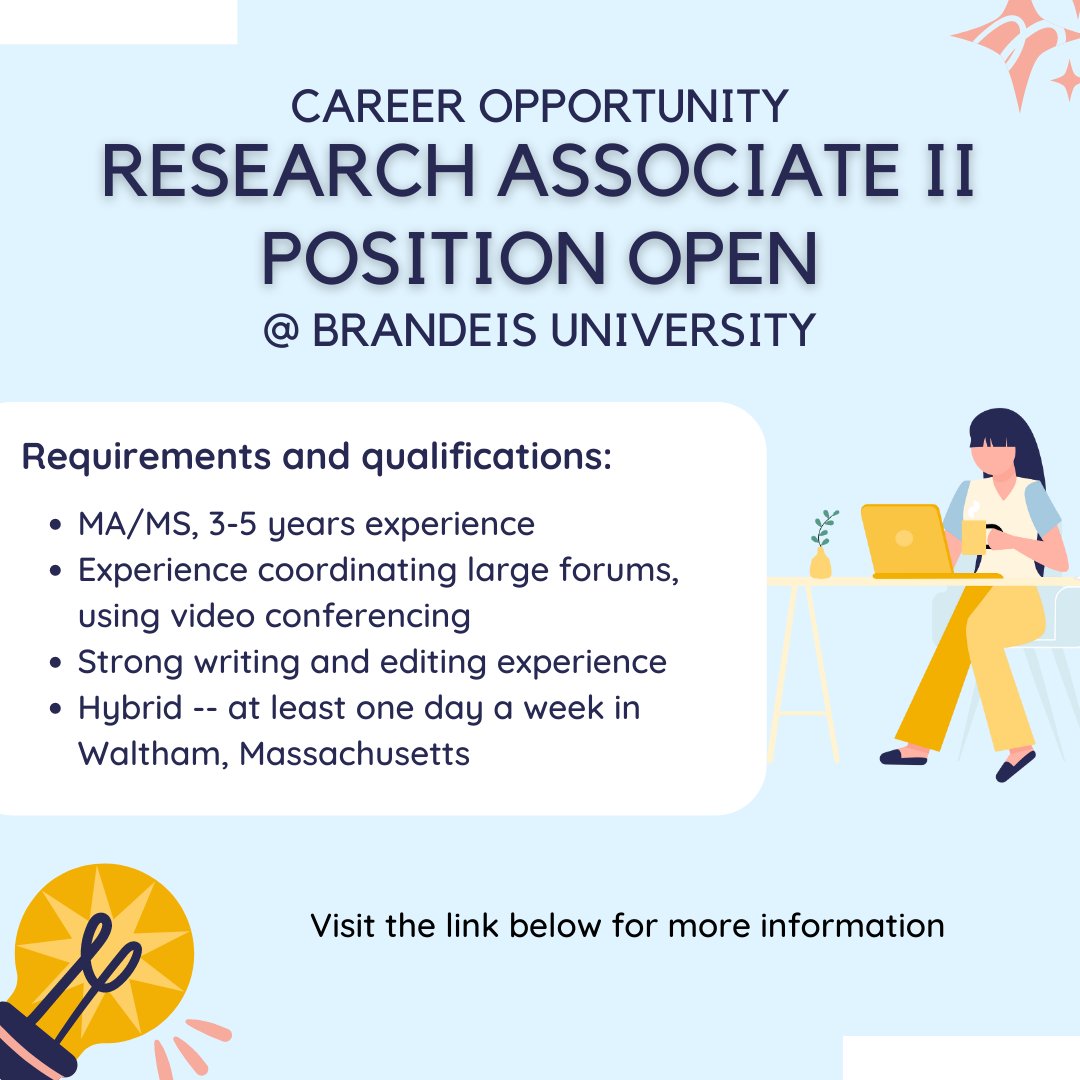 CAREER OPPORTUNITY
RESEARCH ASSOCIATE II POSITION OPEN
@ BRANDEIS UNIVERSITY

Requirements and qualifications:

- MA/MS, 3-5 years experience
- Experience coordinating large forums, using video conferencing
- Strong writing and editing experience
- Hybrid -- at least one day a week in Waltham, Massachusetts

Visit the link below for more information